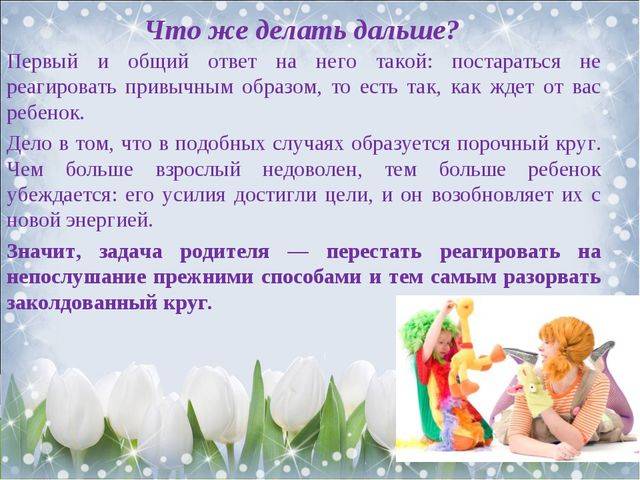 Что же делать дальше?

Первый и общий ответ на него такой: постараться не реагировать привычным образом, то есть так, как ждет от вас ребенок.

Дело в том, что в подобных случаях образуется порочный круг. Чем больше взрослый недоволен, тем больше ребенок убеждается: его усилия достигли цели, и он возобновляет их с новой энергией.

Значит, задача родителя — перестать реагировать на непослушание прежними способами и тем самым разорвать заколдованный круг.